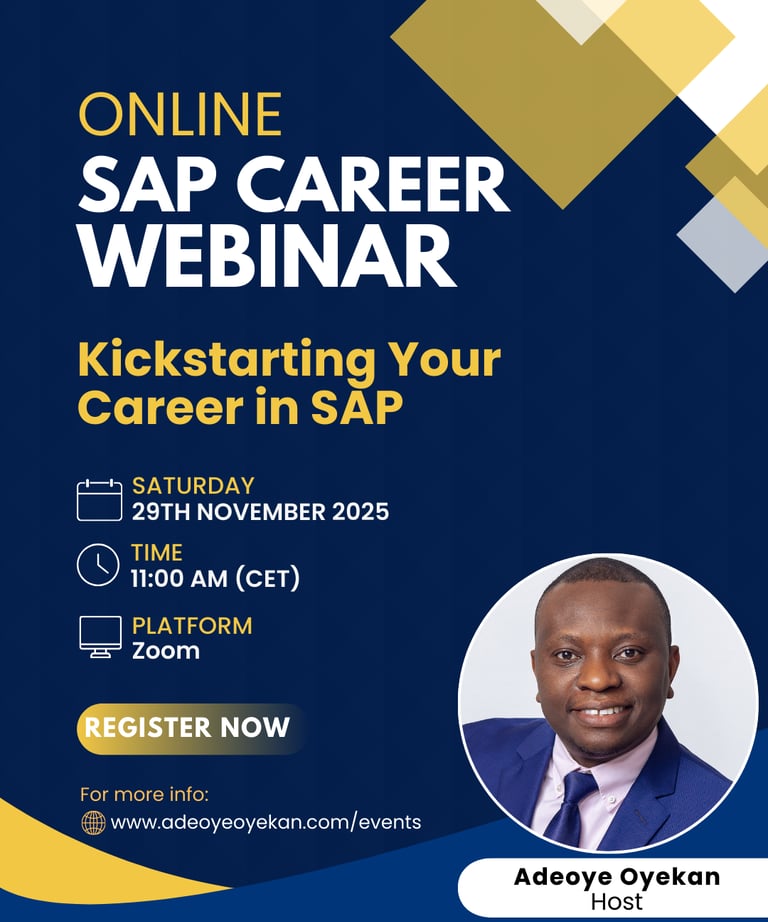 ONLINE
SAP CAREER WEBINAR

Kickstarting Your Career in SAP

SATURDAY
29TH NOVEMBER 2025

TIME
11:00 AM (CET)

PLATFORM
Zoom

REGISTER NOW

For more info:
www.adeoyeoyekan.com/events

Adeoye Oyekan
Host